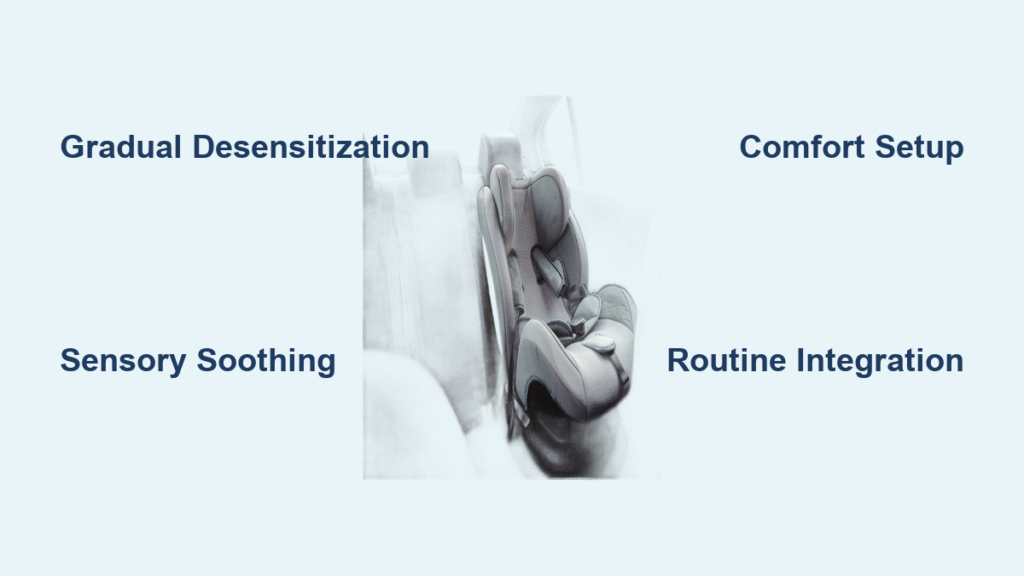 Gradual Desensitization

Comfort Setup

Sensory Soothing

Routine Integration